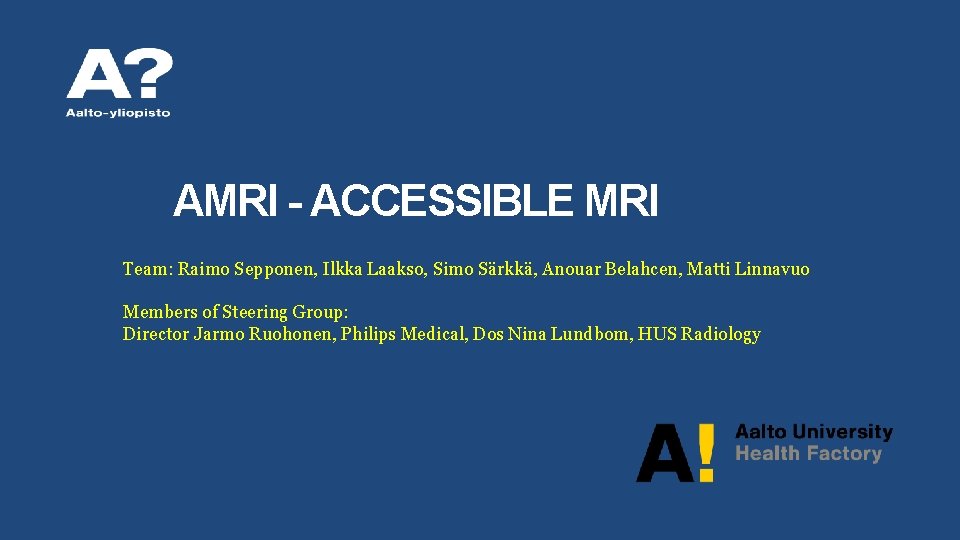 A?
Aalto-yliopisto

AMRI - ACCESSIBLE MRI

Team: Raimo Sepponen, Ilkka Laakso, Simo Särkkä, Anouar Belahcen, Matti Linnavuo

Members of Steering Group:
Director Jarmo Ruohonen, Philips Medical, Dos Nina Lundbom, HUS Radiology

A!
Aalto University
Health Factory